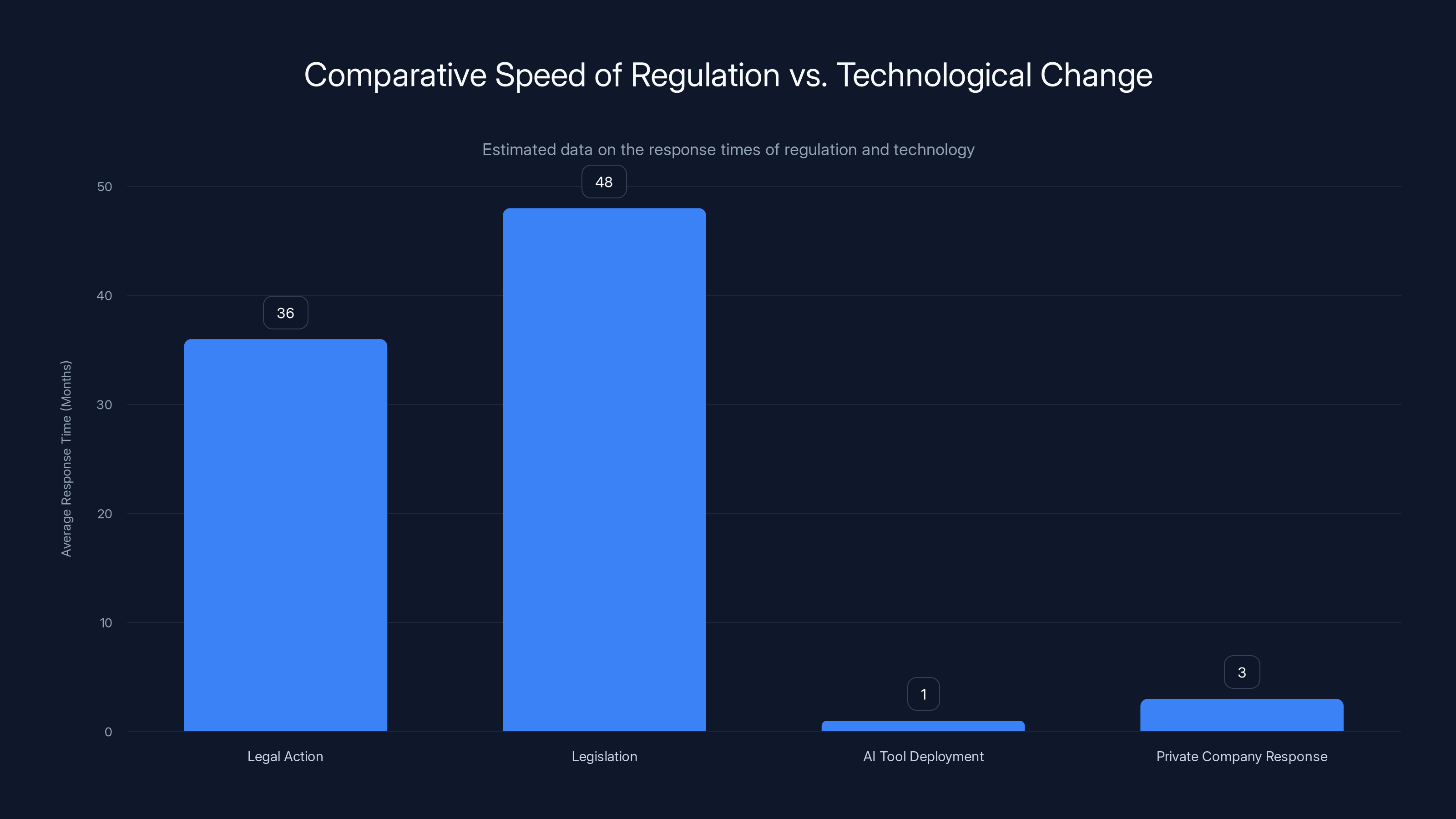 Comparative Speed of Regulation vs. Technological Change

Estimated data on the response times of regulation and technology

Average Response Time (Months)

50
40
30
20
10
0

36
48
1
3

Legal Action
Legislation
AI Tool Deployment
Private Company Response